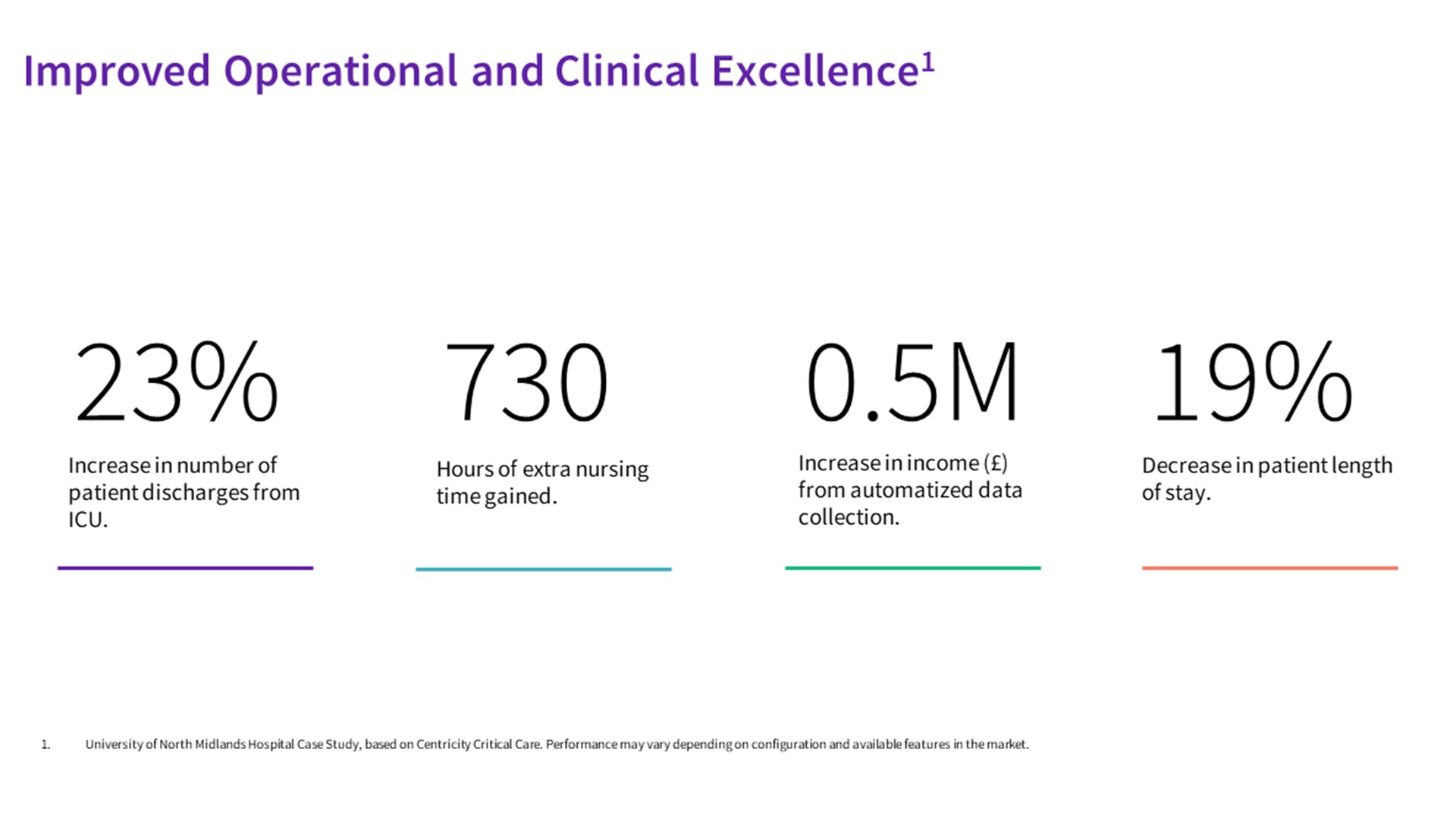 Improved Operational and Clinical Excellence$^1$

23%

Increase in number of patient discharges from ICU.

730

Hours of extra nursing time gained.

0.5M

Increase in income (£) from automatized data collection.

19%

Decrease in patient length of stay.

1. University of North Midlands Hospital Case Study, based on Centricity Critical Care. Performance may vary depending on configuration and available features in the market.